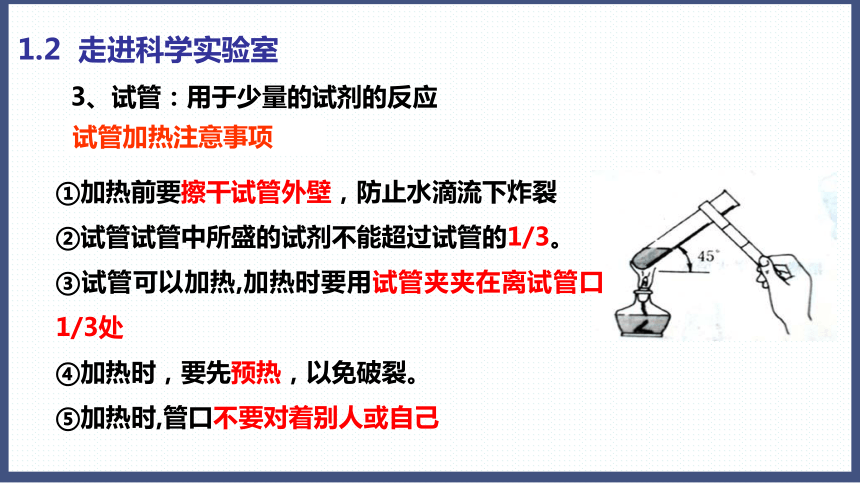 1.2 走进科学实验室

3、试管：用于少量的试剂的反应

试管加热注意事项

①加热前要擦干试管外壁，防止水滴流下炸裂

②试管试管中所盛的试剂不能超过试管的1/3。

③试管可以加热,加热时要用试管夹夹在离试管口1/3处

④加热时，要先预热，以免破裂。

⑤加热时,管口不要对着别人或自己

45°